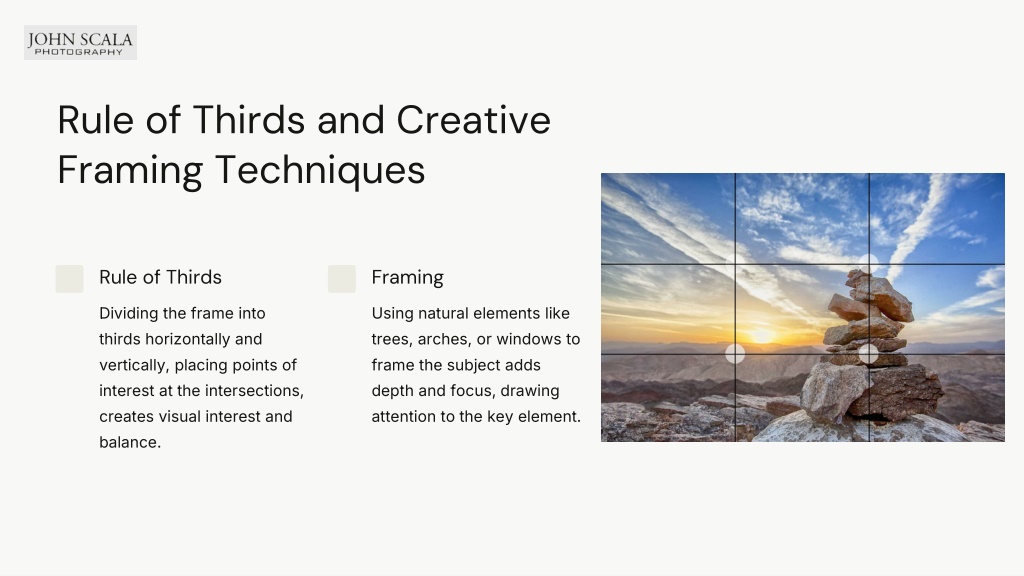 JOHN SCALA
PHOTOGRAPHY

Rule of Thirds and Creative Framing Techniques

Rule of Thirds

Dividing the frame into thirds horizontally and vertically, placing points of interest at the intersections, creates visual interest and balance.

Framing

Using natural elements like trees, arches, or windows to frame the subject adds depth and focus, drawing attention to the key element.